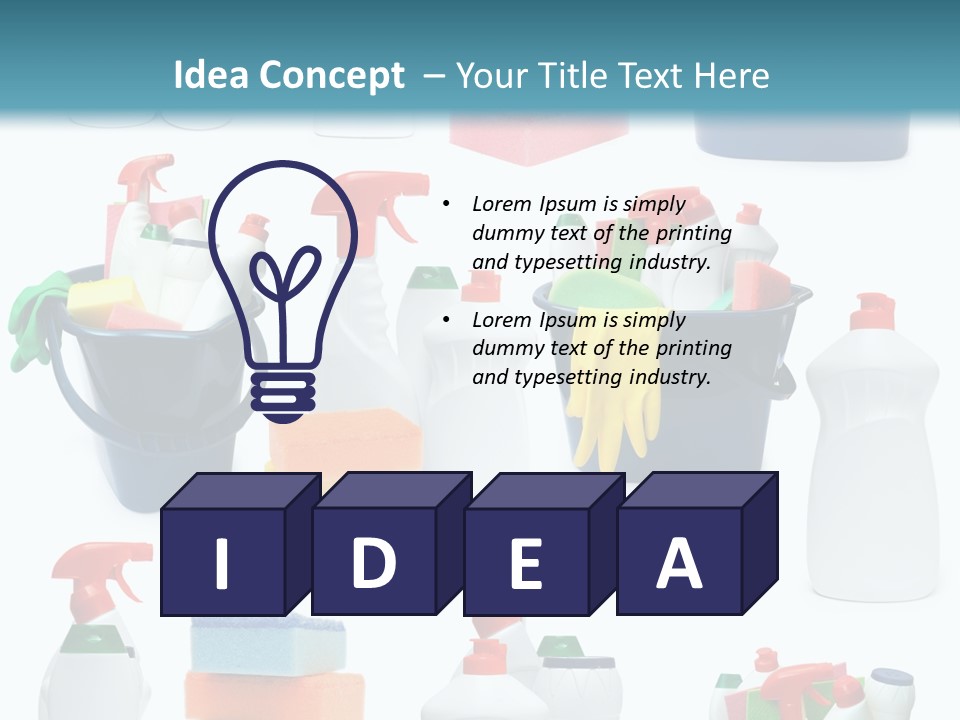 Idea Concept – Your Title Text Here

• Lorem Ipsum is simply dummy text of the printing and typesetting industry.

• Lorem Ipsum is simply dummy text of the printing and typesetting industry.

I D E A